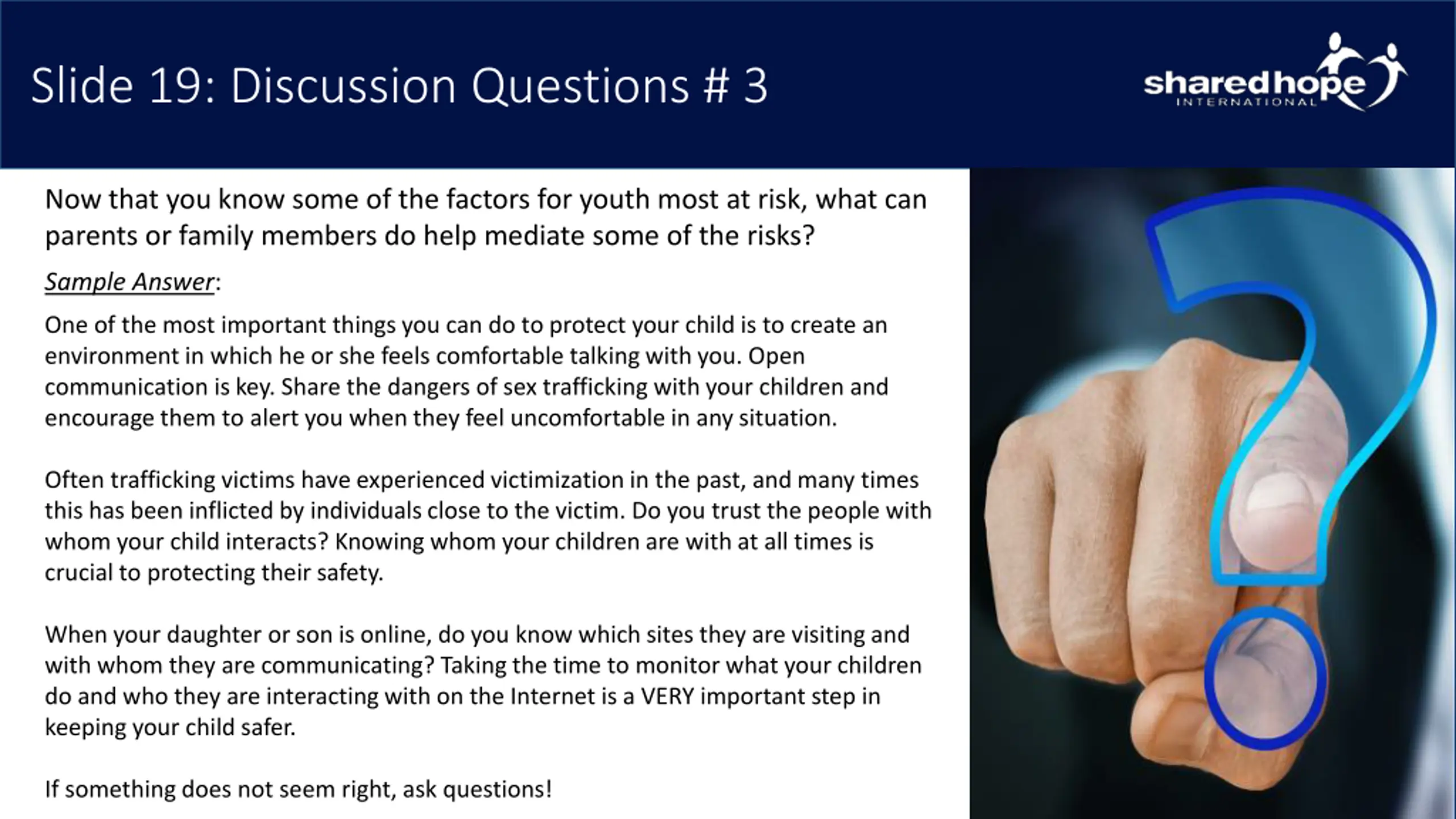 Slide 19: Discussion Questions # 3

sharedhope INTERNATIONAL

Now that you know some of the factors for youth most at risk, what can parents or family members do help mediate some of the risks?

Sample Answer:

One of the most important things you can do to protect your child is to create an environment in which he or she feels comfortable talking with you. Open communication is key. Share the dangers of sex trafficking with your children and encourage them to alert you when they feel uncomfortable in any situation.

Often trafficking victims have experienced victimization in the past, and many times this has been inflicted by individuals close to the victim. Do you trust the people with whom your child interacts? Knowing whom your children are with at all times is crucial to protecting their safety.

When your daughter or son is online, do you know which sites they are visiting and with whom they are communicating? Taking the time to monitor what your children do and who they are interacting with on the Internet is a VERY important step in keeping your child safer.

If something does not seem right, ask questions!